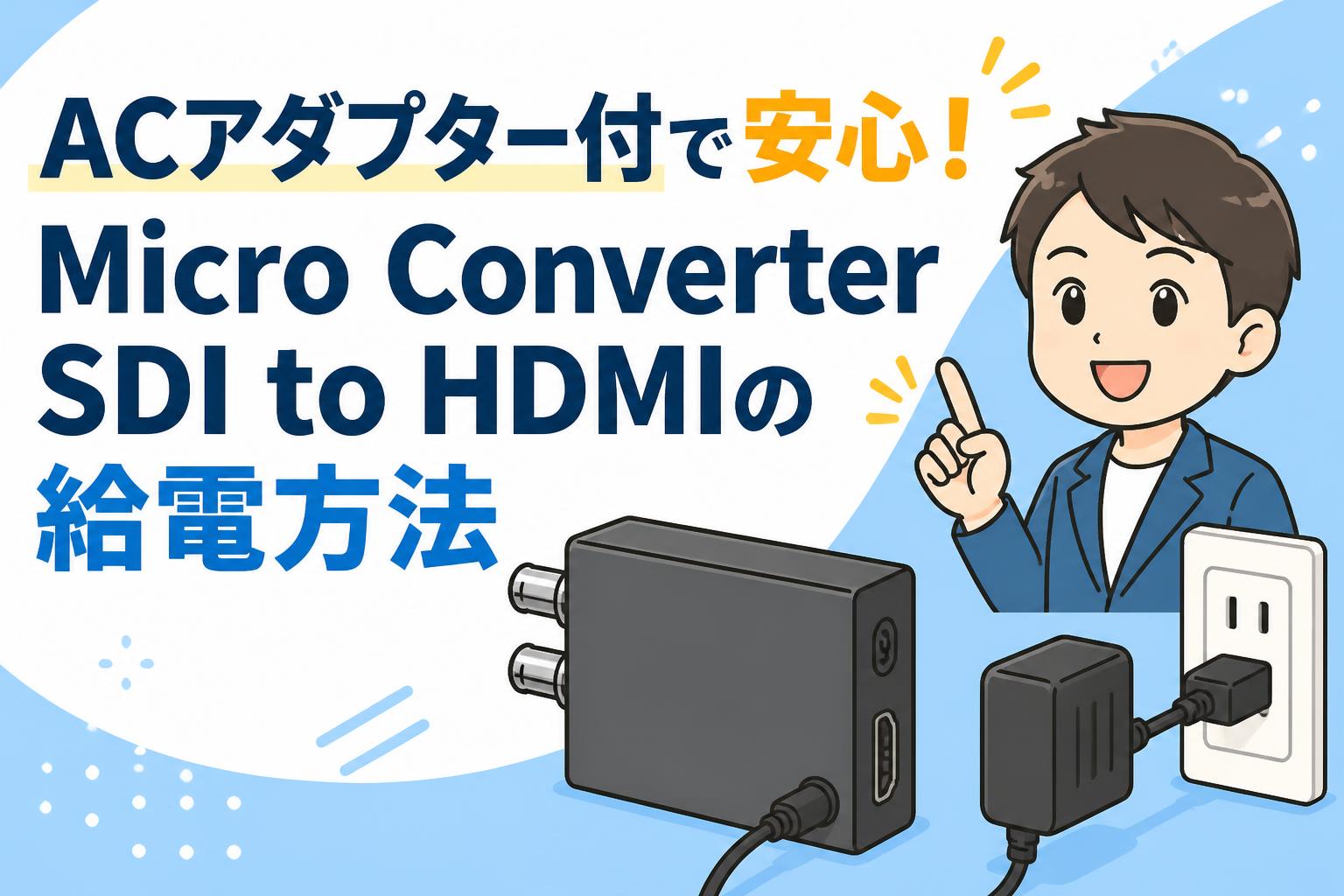 ACアダプター付で安心！

Micro Converter SDI to HDMIの給電方法